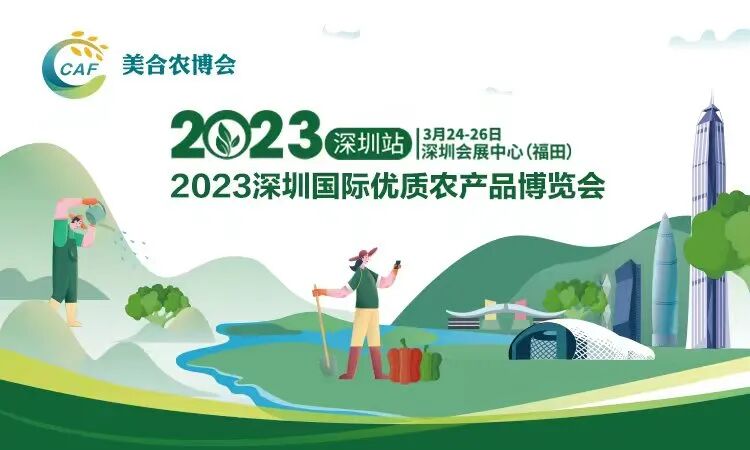 CAF 美合农博会

2023 深圳站 3月24-26日 深圳会展中心（福田）

2023深圳国际优质农产品博览会